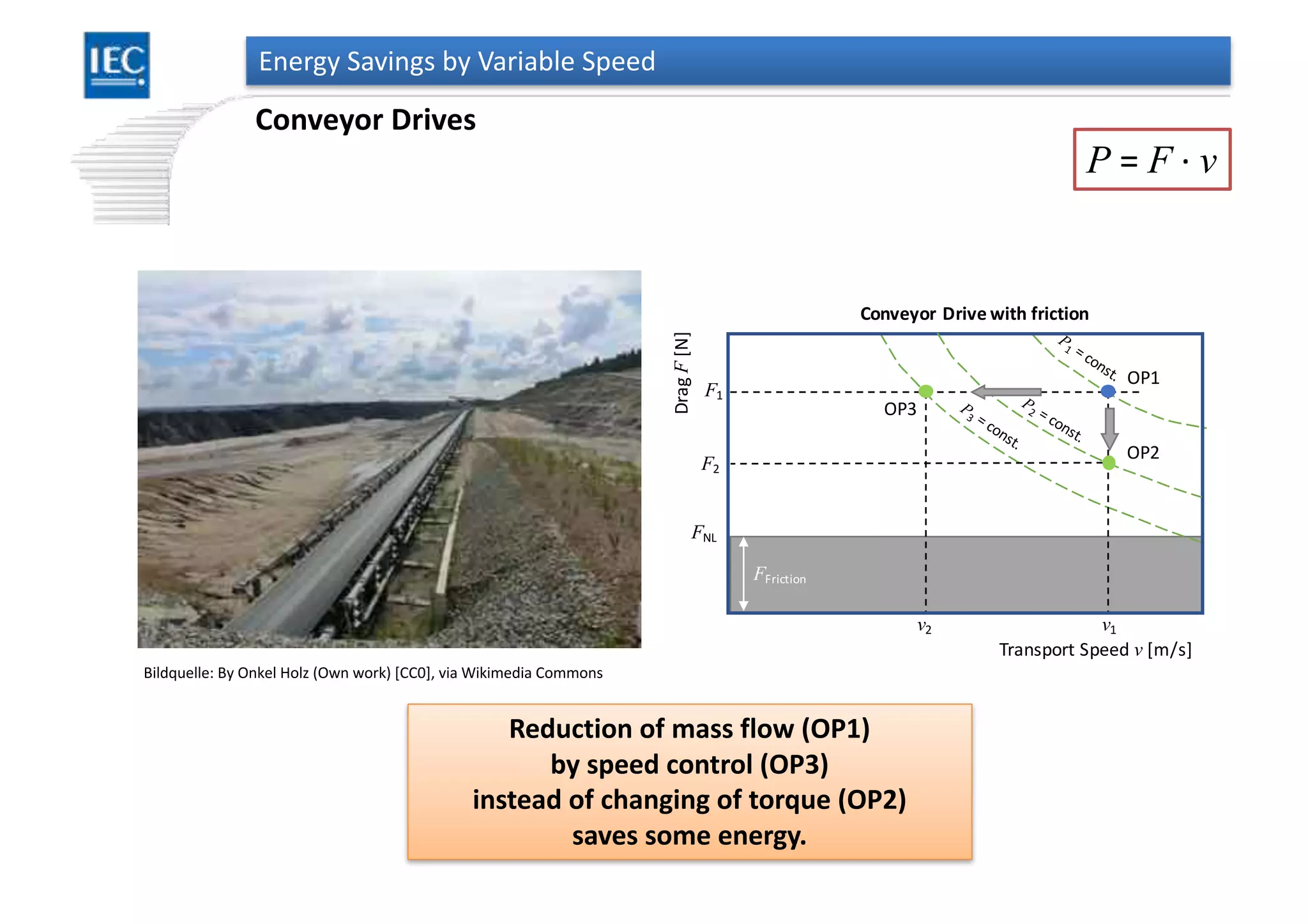 IEC

Energy Savings by Variable Speed

Conveyor Drives

$P = F \cdot v$

Conveyor Drive with friction

Drag $F$ [N]

$F_1$

$F_2$

$F_{NL}$

$F_{Friction}$

$P_1$ = const.

OP1

$P_2$ = const.

$P_3$ = const.

OP3

OP2

$v_2$

$v_1$

Transport Speed $v$ [m/s]

Bildquelle: By Onkel Holz (Own work) [CC0], via Wikimedia Commons

Reduction of mass flow (OP1) by speed control (OP3) instead of changing of torque (OP2) saves some energy.